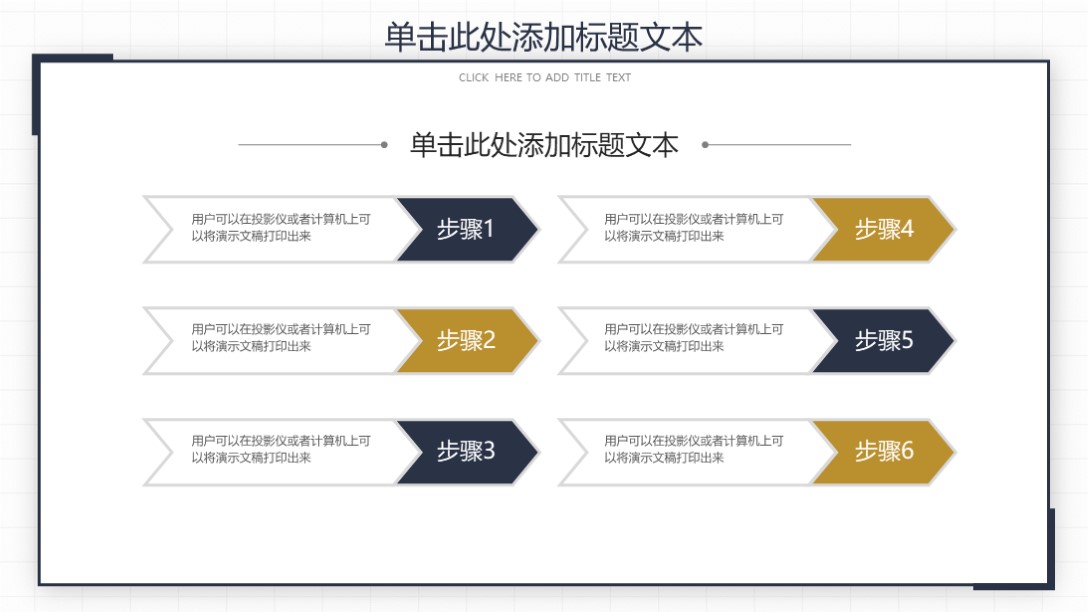 单击此处添加标题文本

CLICK HERE TO ADD TITLE TEXT

单击此处添加标题文本

用户可以在投影仪或者计算机上可以将演示文稿打印出来

步骤1

用户可以在投影仪或者计算机上可以将演示文稿打印出来

步骤2

用户可以在投影仪或者计算机上可以将演示文稿打印出来

步骤3

用户可以在投影仪或者计算机上可以将演示文稿打印出来

步骤4

用户可以在投影仪或者计算机上可以将演示文稿打印出来

步骤5

用户可以在投影仪或者计算机上可以将演示文稿打印出来

步骤6